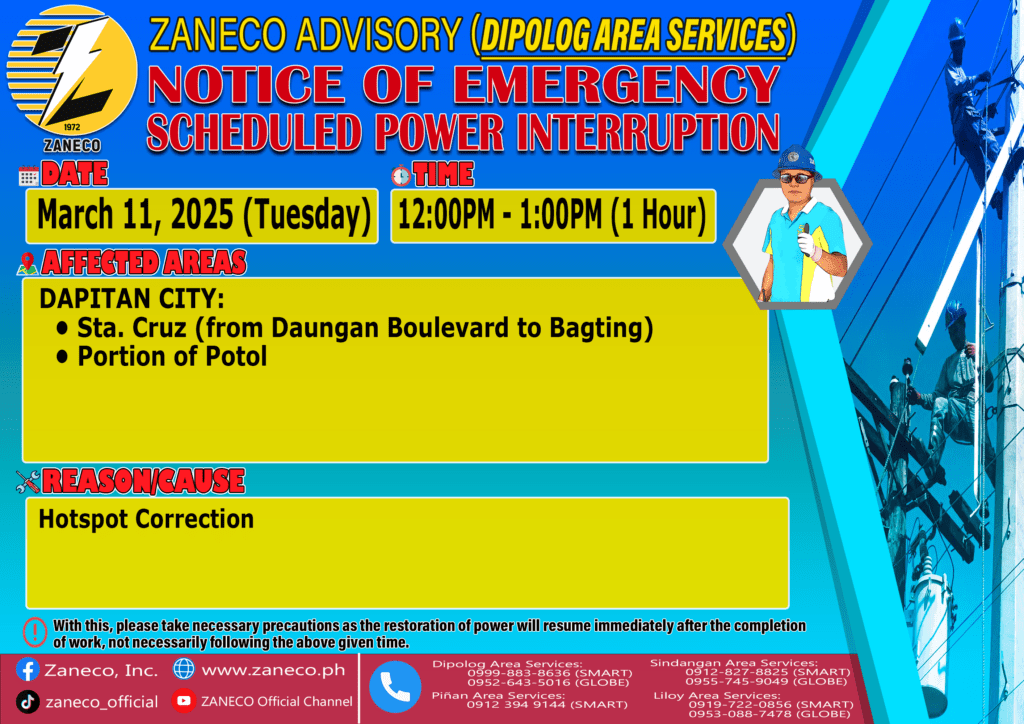 1972
ZANECO

ZANECO ADVISORY (DIPOLOG AREA SERVICES)
NOTICE OF EMERGENCY
SCHEDULED POWER INTERRUPTION

DATE
March 11, 2025 (Tuesday)

TIME
12:00PM - 1:00PM (1 Hour)

AFFECTED AREAS
DAPITAN CITY:
• Sta. Cruz (from Daungan Boulevard to Bagting)
• Portion of Potol

REASON/CAUSE
Hotspot Correction

With this, please take necessary precautions as the restoration of power will resume immediately after the completion of work, not necessarily following the above given time.

Zaneco, Inc.
www.zaneco.ph
zaneco_official
ZANECO Official Channel

Dipolog Area Services:
0999-883-8636 (SMART)
0952-643-5016 (GLOBE)
Piñan Area Services:
0912 394 9144 (SMART)
Sindangan Area Services:
0912-827-8825 (SMART)
0955-745-9049 (GLOBE)
Liloy Area Services:
0919-722-0856 (SMART)
0953-088-7478 (GLOBE)